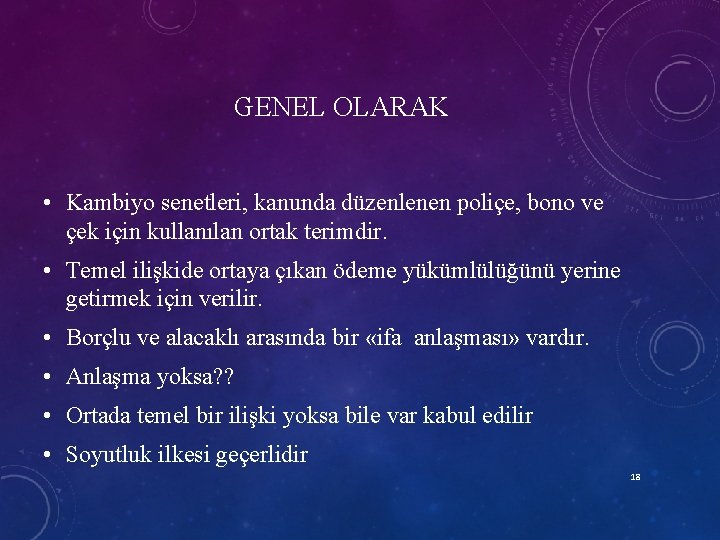 GENEL OLARAK

• Kambiyo senetleri, kanunda düzenlenen poliçe, bono ve çek için kullanılan ortak terimdir.
• Temel ilişkide ortaya çıkan ödeme yükümlülüğünü yerine getirmek için verilir.
• Borçlu ve alacaklı arasında bir «ifa anlaşması» vardır.
• Anlaşma yoksa??
• Ortada temel bir ilişki yoksa bile var kabul edilir
• Soyutluk ilkesi geçerlidir

18